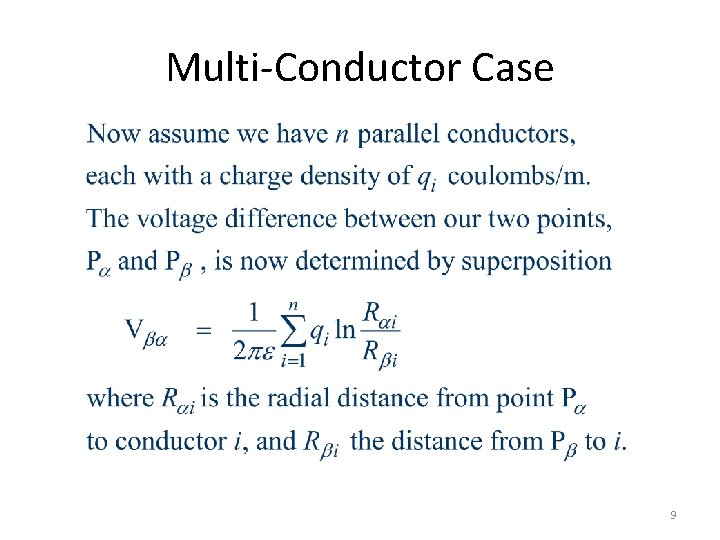 Multi-Conductor Case

Now assume we have $n$ parallel conductors, each with a charge density of $q_i$ coulombs/m. The voltage difference between our two points, $P_\alpha$ and $P_\beta$ , is now determined by superposition

$V_{\beta\alpha} = \frac{1}{2\pi\varepsilon}\sum_{i=1}^{n} q_i \ln\frac{R_{\alpha i}}{R_{\beta i}}$

where $R_{\alpha i}$ is the radial distance from point $P_\alpha$ to conductor $i$, and $R_{\beta i}$ the distance from $P_\beta$ to $i$.

9